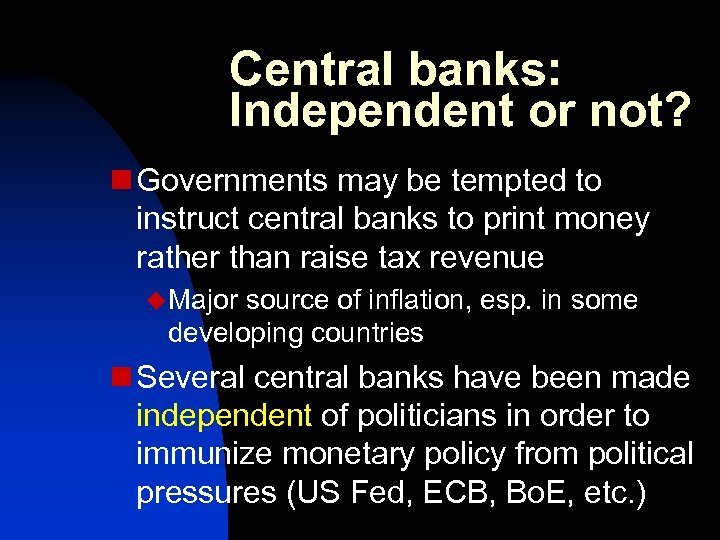 Central banks: Independent or not?

Governments may be tempted to instruct central banks to print money rather than raise tax revenue

Major source of inflation, esp. in some developing countries

Several central banks have been made independent of politicians in order to immunize monetary policy from political pressures (US Fed, ECB, BoE, etc.)